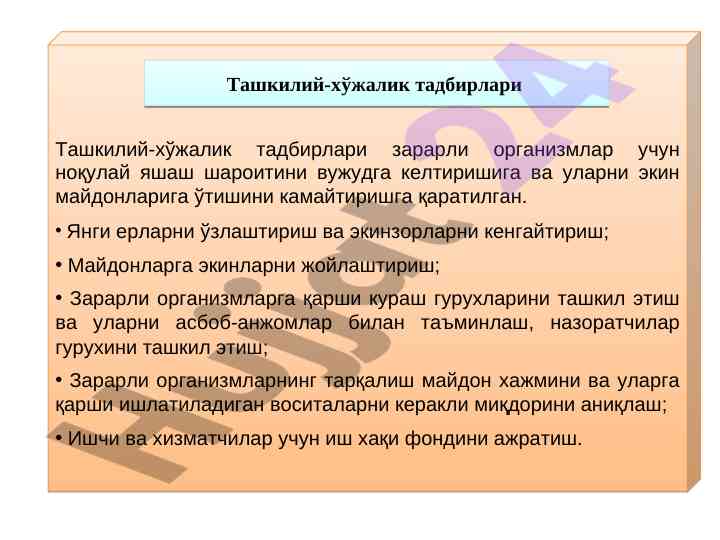 Ташкилий-хўжалик тадбирлари

Ташкилий-хўжалик тадбирлари зарарли организмлар учун ноқулай яшаш шароитини вужудга келтиришига ва уларни экин майдонларига ўтишини камайтиришга қаратилган.

• Янги ерларни ўзлаштириш ва экинзорларни кенгайтириш;

• Майдонларга экинларни жойлаштириш;

• Зарарли организмларга қарши кураш гурухларини ташкил этиш ва уларни асбоб-анжомлар билан таъминлаш, назоратчилар гурухини ташкил этиш;

• Зарарли организмларнинг тарқалиш майдон хажмини ва уларга қарши ишлатиладиган воситаларни керакли миқдорини аниқлаш;

• Ишчи ва хизматчилар учун иш хақи фондини ажратиш.

Hujjat24